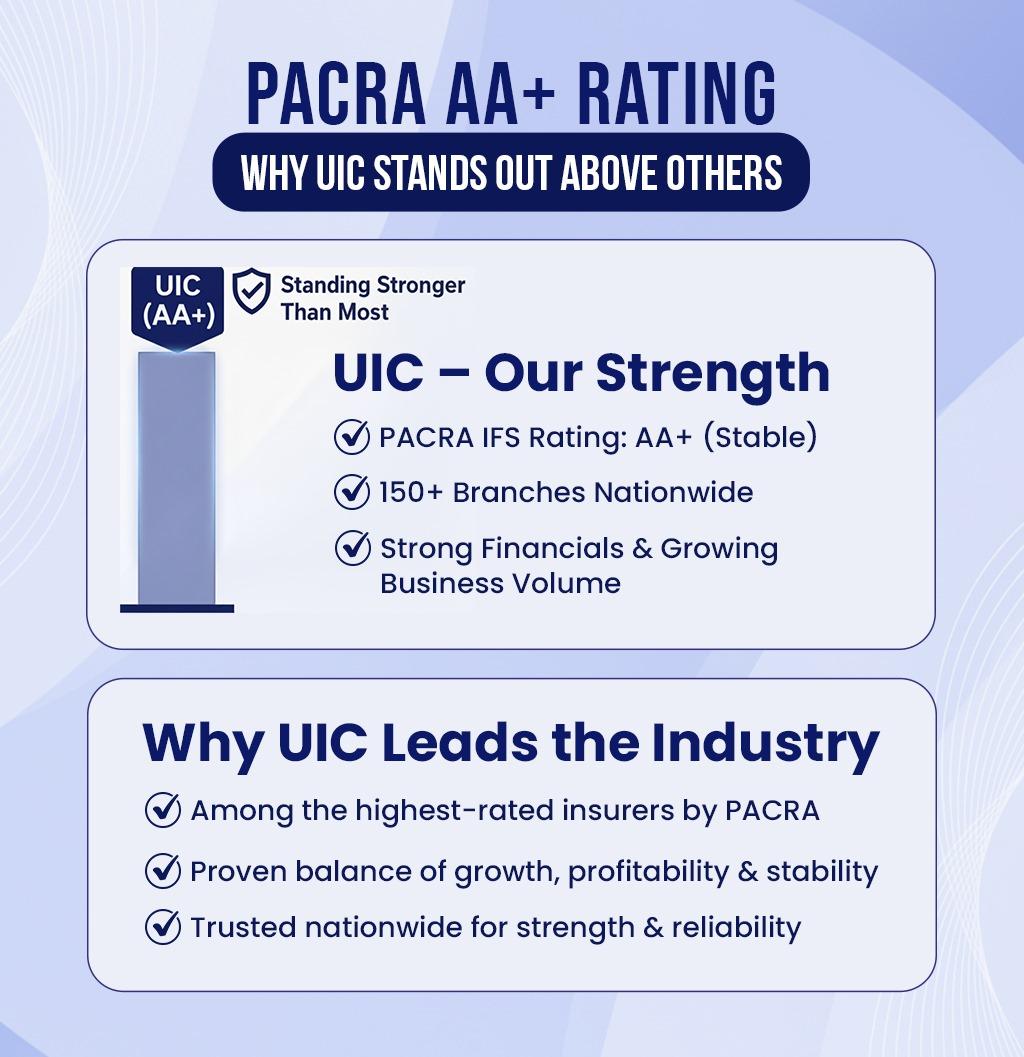 PACRA AA+ RATING

WHY UIC STANDS OUT ABOVE OTHERS

UIC (AA+)

Standing Stronger Than Most

UIC – Our Strength

PACRA IFS Rating: AA+ (Stable)

150+ Branches Nationwide

Strong Financials & Growing Business Volume

Why UIC Leads the Industry

Among the highest-rated insurers by PACRA

Proven balance of growth, profitability & stability

Trusted nationwide for strength & reliability